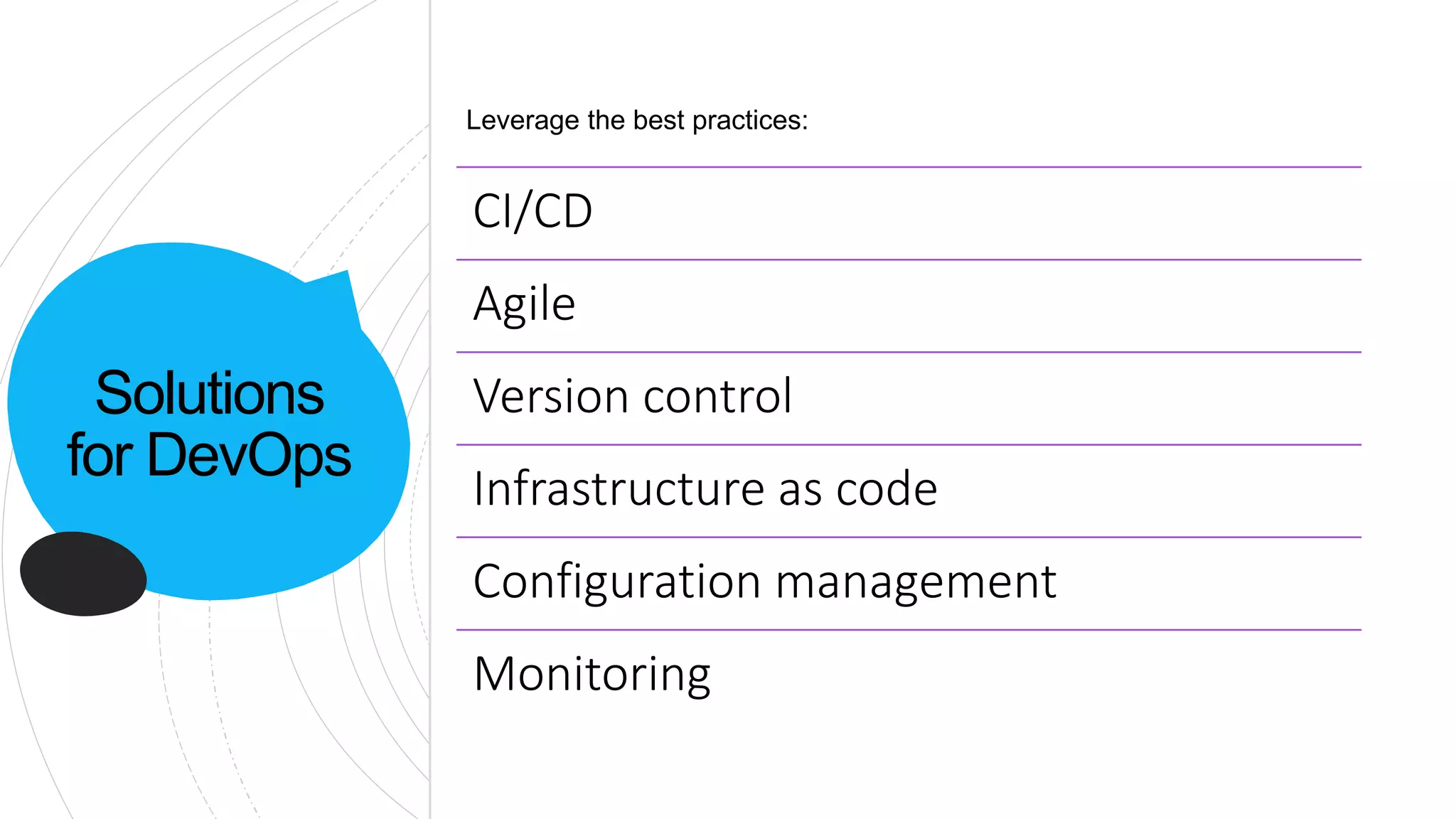 Solutions for DevOps

Leverage the best practices:

CI/CD

Agile

Version control

Infrastructure as code

Configuration management

Monitoring